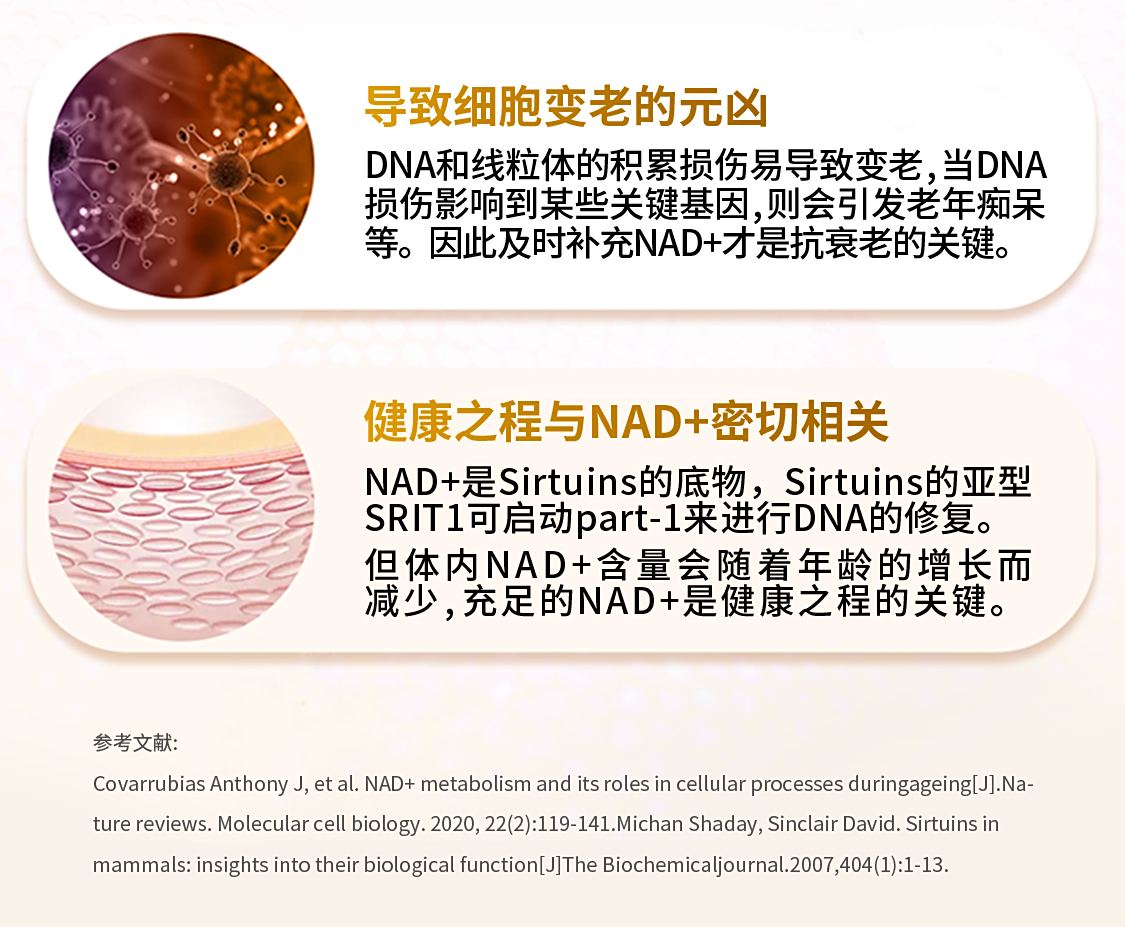 导致细胞变老的元凶

DNA和线粒体的积累损伤易导致变老，当DNA损伤影响到某些关键基因，则会引发老年痴呆等。因此及时补充NAD+才是抗衰老的关键。

健康之程与NAD+密切相关

NAD+是Sirtuins的底物，Sirtuins的亚型SRIT1可启动part-1来进行DNA的修复。

但体内NAD+含量会随着年龄的增长而减少，充足的NAD+是健康之程的关键。

参考文献:

Covarrubias Anthony J, et al. NAD+ metabolism and its roles in cellular processes duringageing[J].Nature reviews. Molecular cell biology. 2020, 22(2):119-141.Michan Shaday, Sinclair David. Sirtuins in mammals: insights into their biological function[J]The Biochemicaljournal.2007,404(1):1-13.